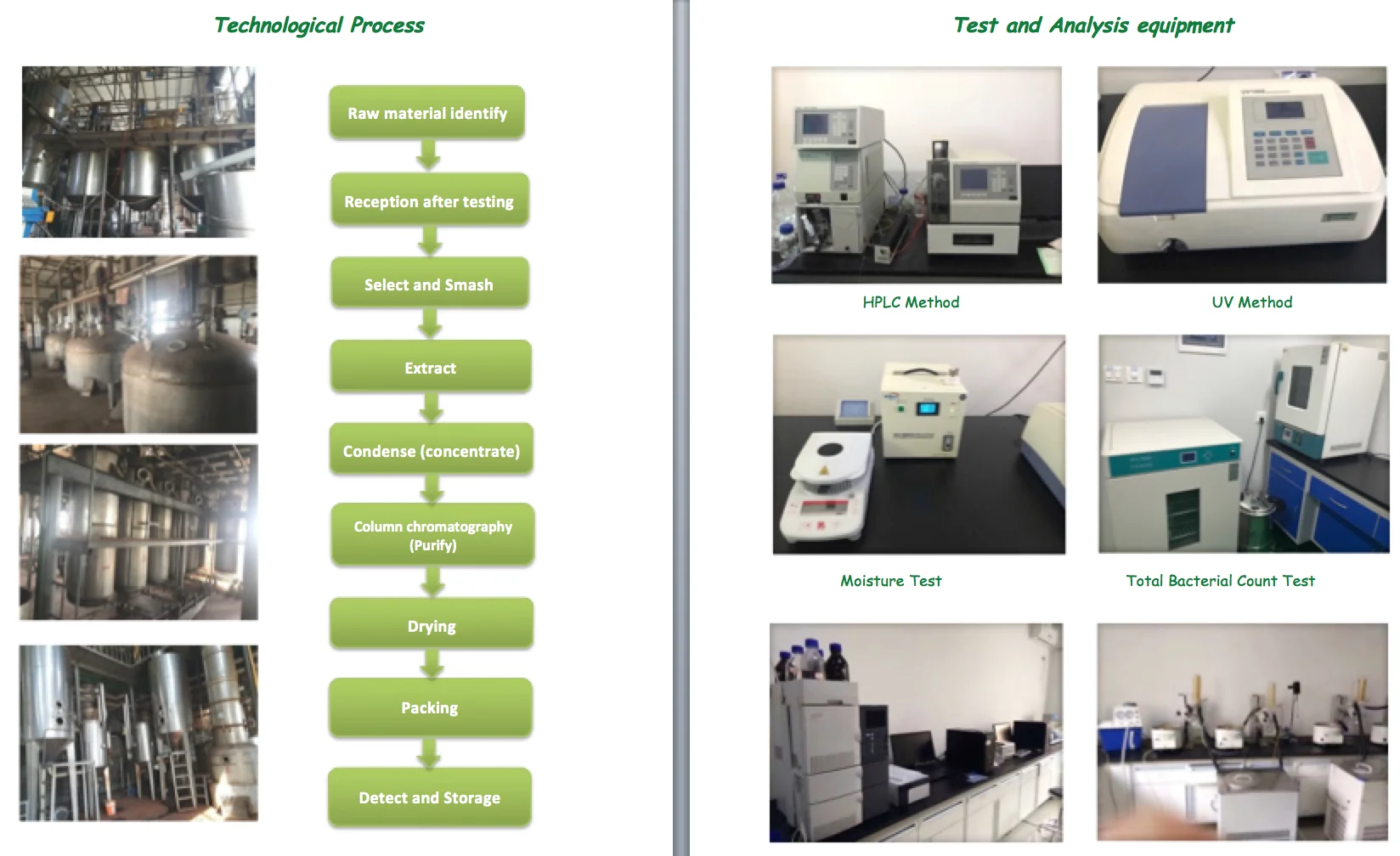 Technological Process

Raw material identify

Reception after testing

Select and Smash

Extract

Condense (concentrate)

Column chromatography (Purify)

Drying

Packing

Detect and Storage

Test and Analysis equipment

HPLC Method

UV Method

Moisture Test

Total Bacterial Count Test